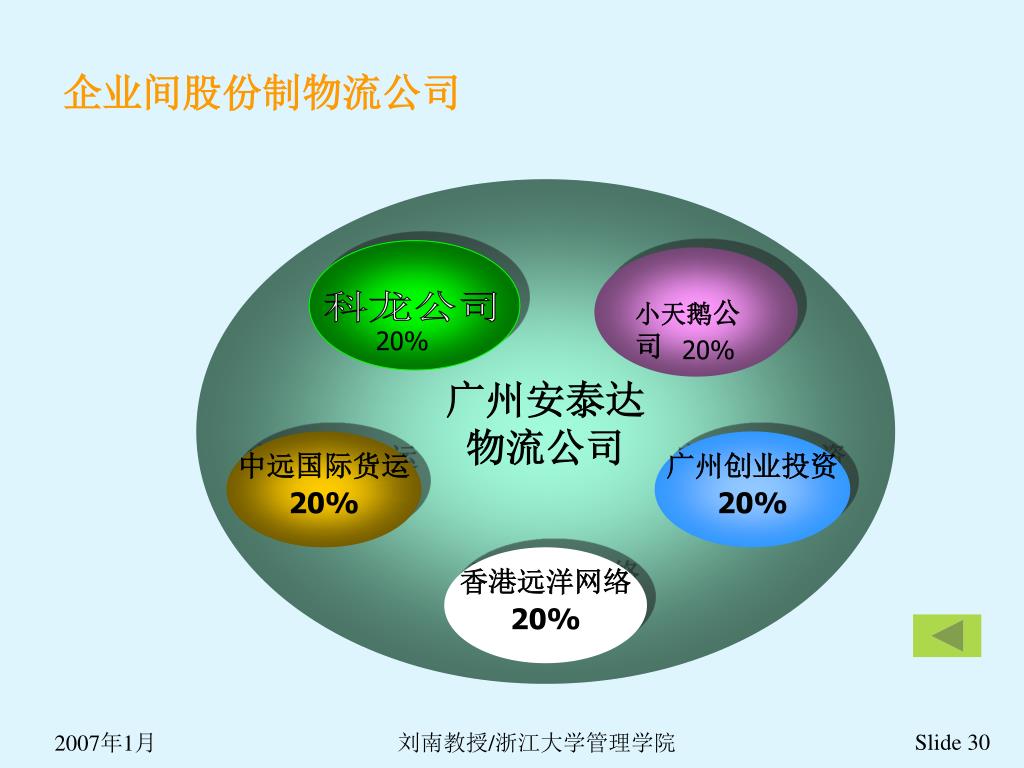 企业间股份制物流公司

科龙公司
20%

小天鹅公司 20%

广州安泰达物流公司

中远国际货运
20%

广州创业投资
20%

香港远洋网络
20%

2007年1月

刘南教授/浙江大学管理学院

Slide 30